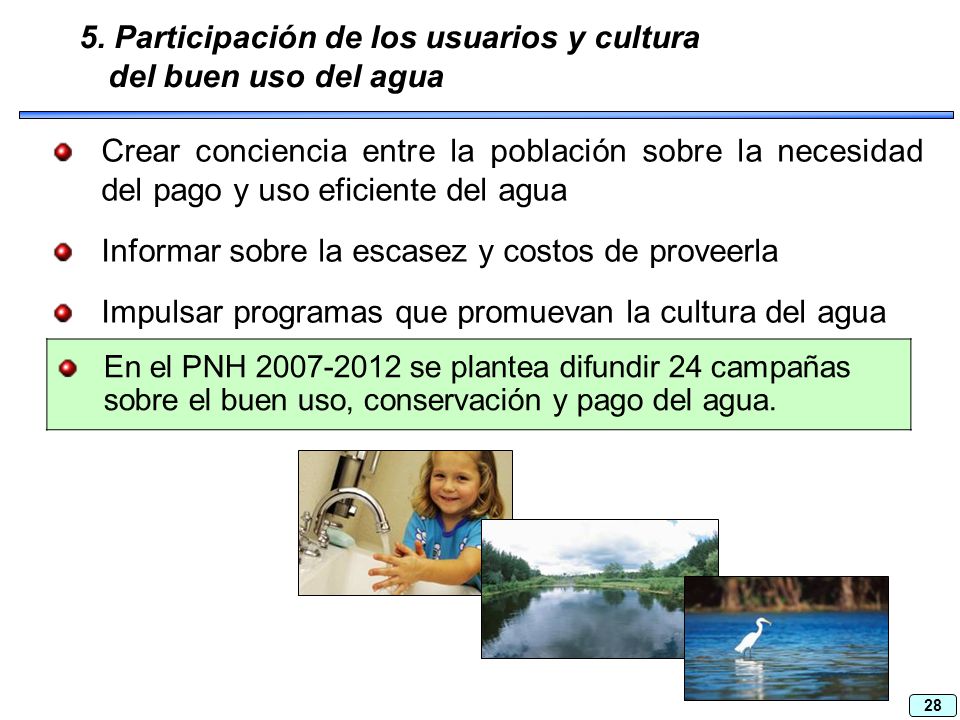 5. Participación de los usuarios y cultura del buen uso del agua

Crear conciencia entre la población sobre la necesidad del pago y uso eficiente del agua

Informar sobre la escasez y costos de proveerla

Impulsar programas que promuevan la cultura del agua

En el PNH 2007-2012 se plantea difundir 24 campañas sobre el buen uso, conservación y pago del agua.

28